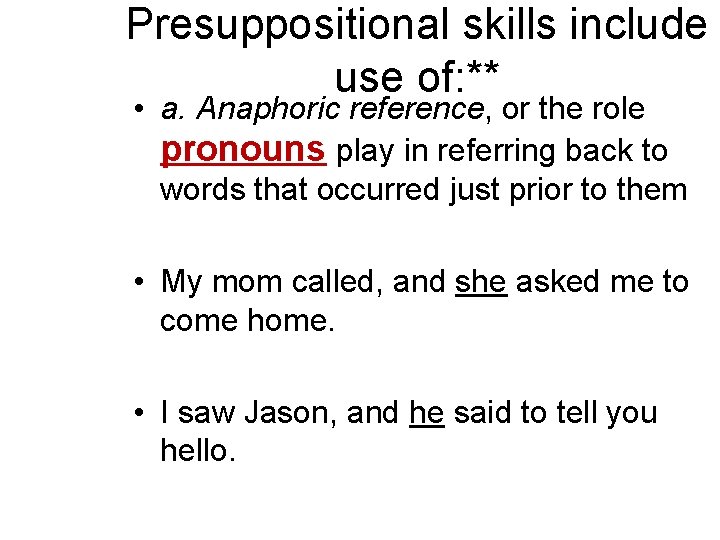 Presuppositional skills include use of:**

• a. Anaphoric reference, or the role pronouns play in referring back to words that occurred just prior to them

• My mom called, and she asked me to come home.

• I saw Jason, and he said to tell you hello.